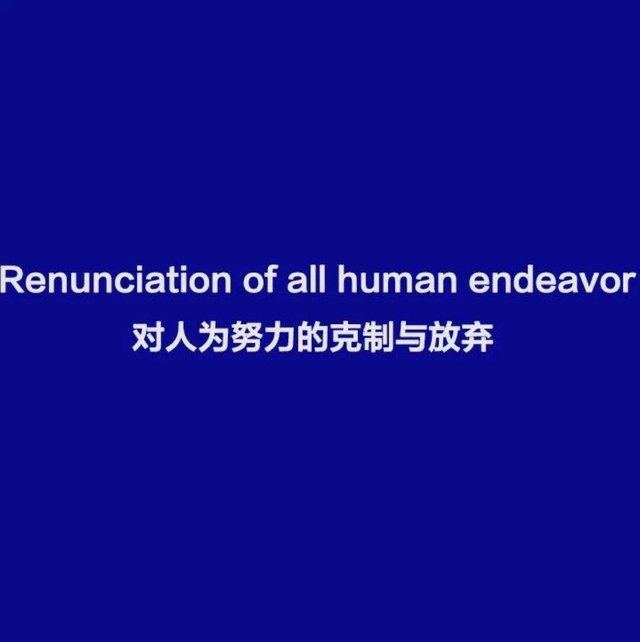 Renunciation of all human endeavor
对人为努力的克制与放弃